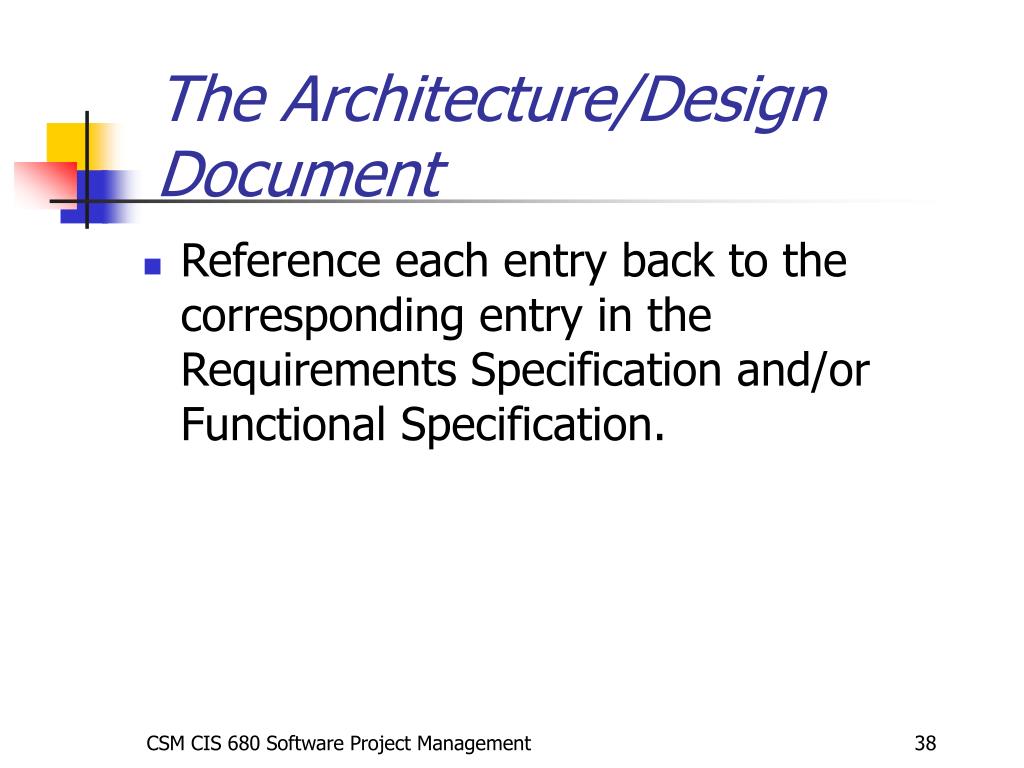 The Architecture/Design Document

Reference each entry back to the corresponding entry in the Requirements Specification and/or Functional Specification.

CSM CIS 680 Software Project Management

38